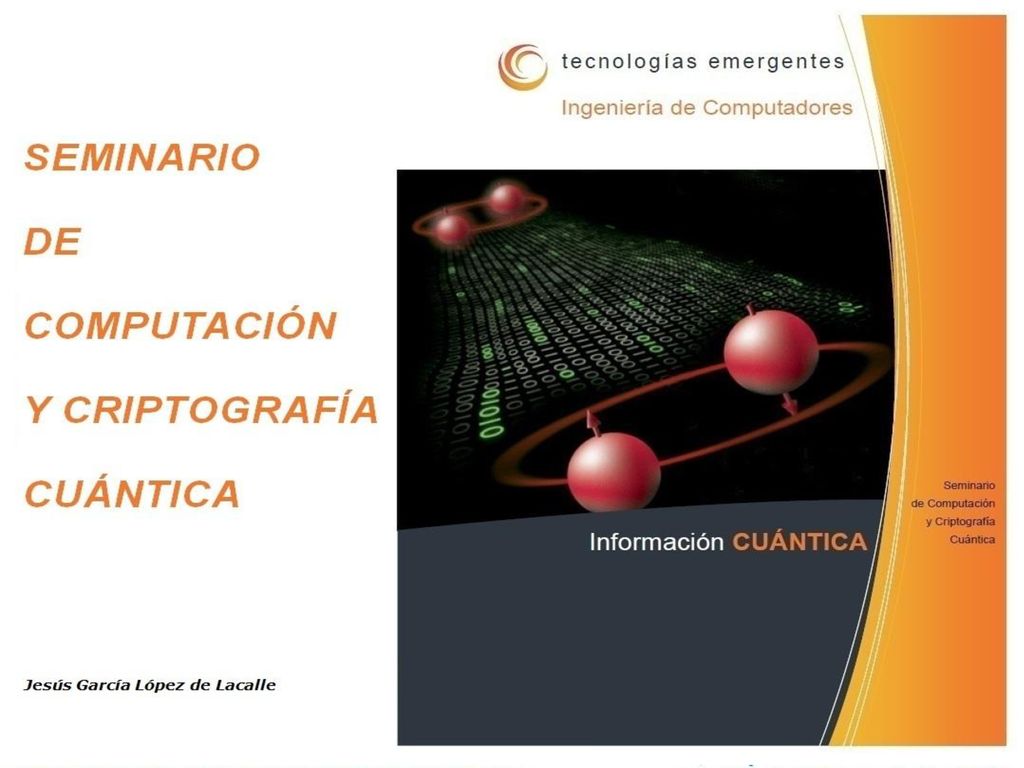 tecnologías emergentes
Ingeniería de Computadores

SEMINARIO
DE
COMPUTACIÓN
Y CRIPTOGRAFÍA
CUÁNTICA

Información CUÁNTICA

Seminario
de Computación
y Criptografía
Cuántica

Jesús García López de Lacalle